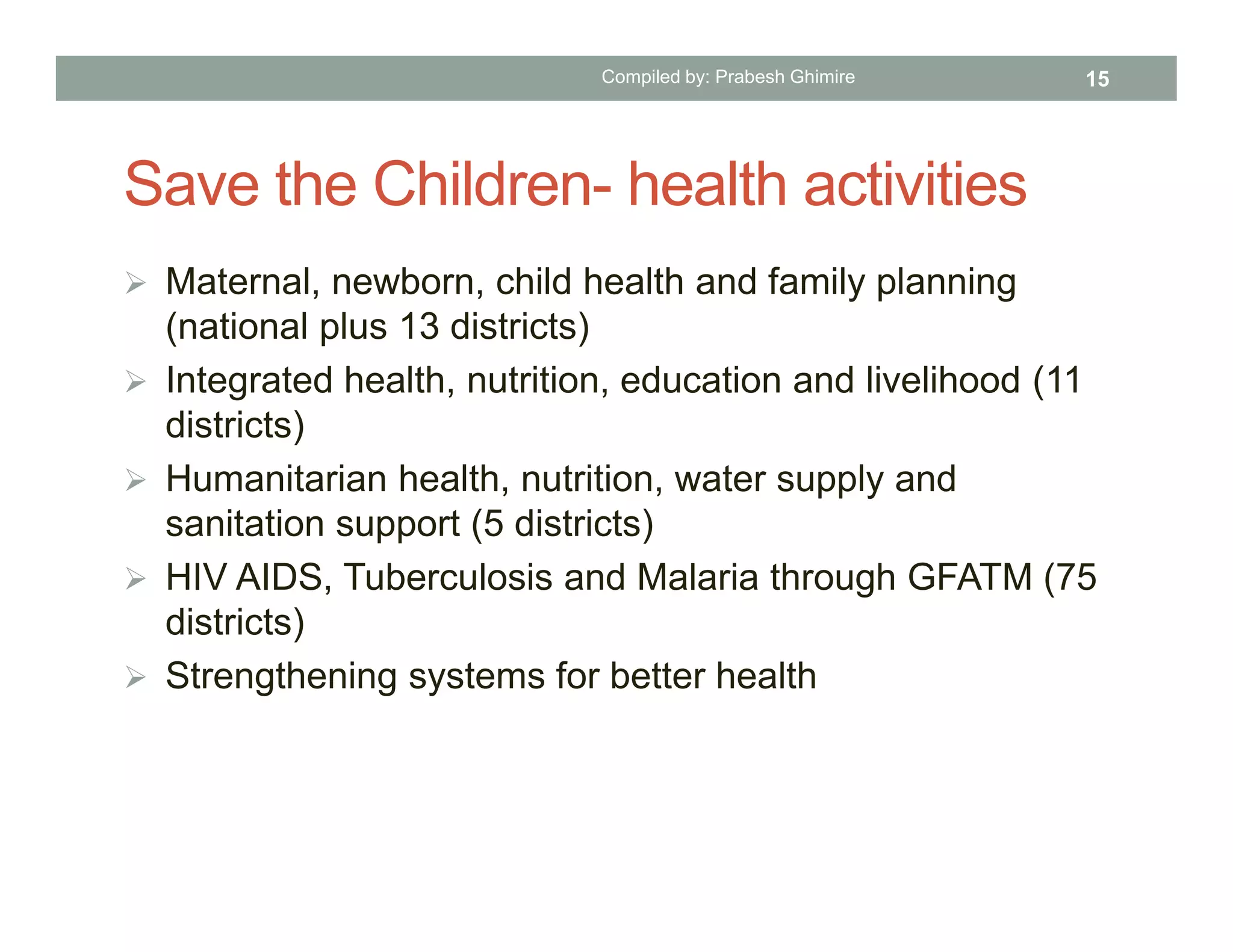 Compiled by: Prabesh Ghimire 15

Save the Children- health activities

➢ Maternal, newborn, child health and family planning (national plus 13 districts)
➢ Integrated health, nutrition, education and livelihood (11 districts)
➢ Humanitarian health, nutrition, water supply and sanitation support (5 districts)
➢ HIV AIDS, Tuberculosis and Malaria through GFATM (75 districts)
➢ Strengthening systems for better health